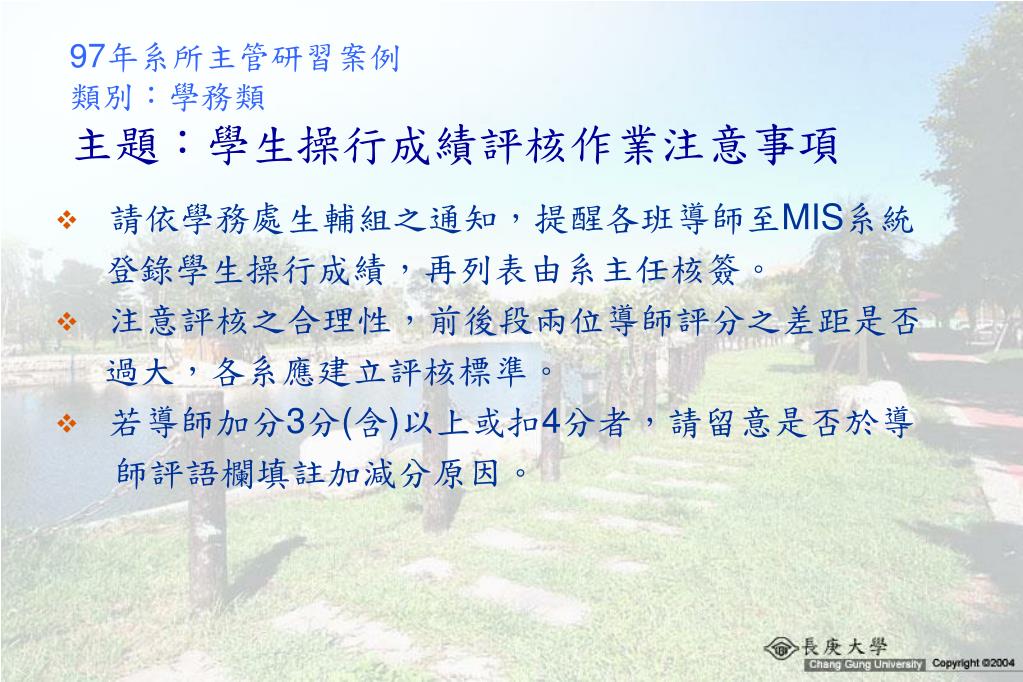 97年系所主管研習案例
類別：學務類

主題：學生操行成績評核作業注意事項

❖ 請依學務處生輔組之通知，提醒各班導師至MIS系統登錄學生操行成績，再列表由系主任核簽。

❖ 注意評核之合理性，前後段兩位導師評分之差距是否過大，各系應建立評核標準。

❖ 若導師加分3分(含)以上或扣4分者，請留意是否於導師評語欄填註加減分原因。

長庚大學
Chang Gung University Copyright ©2004